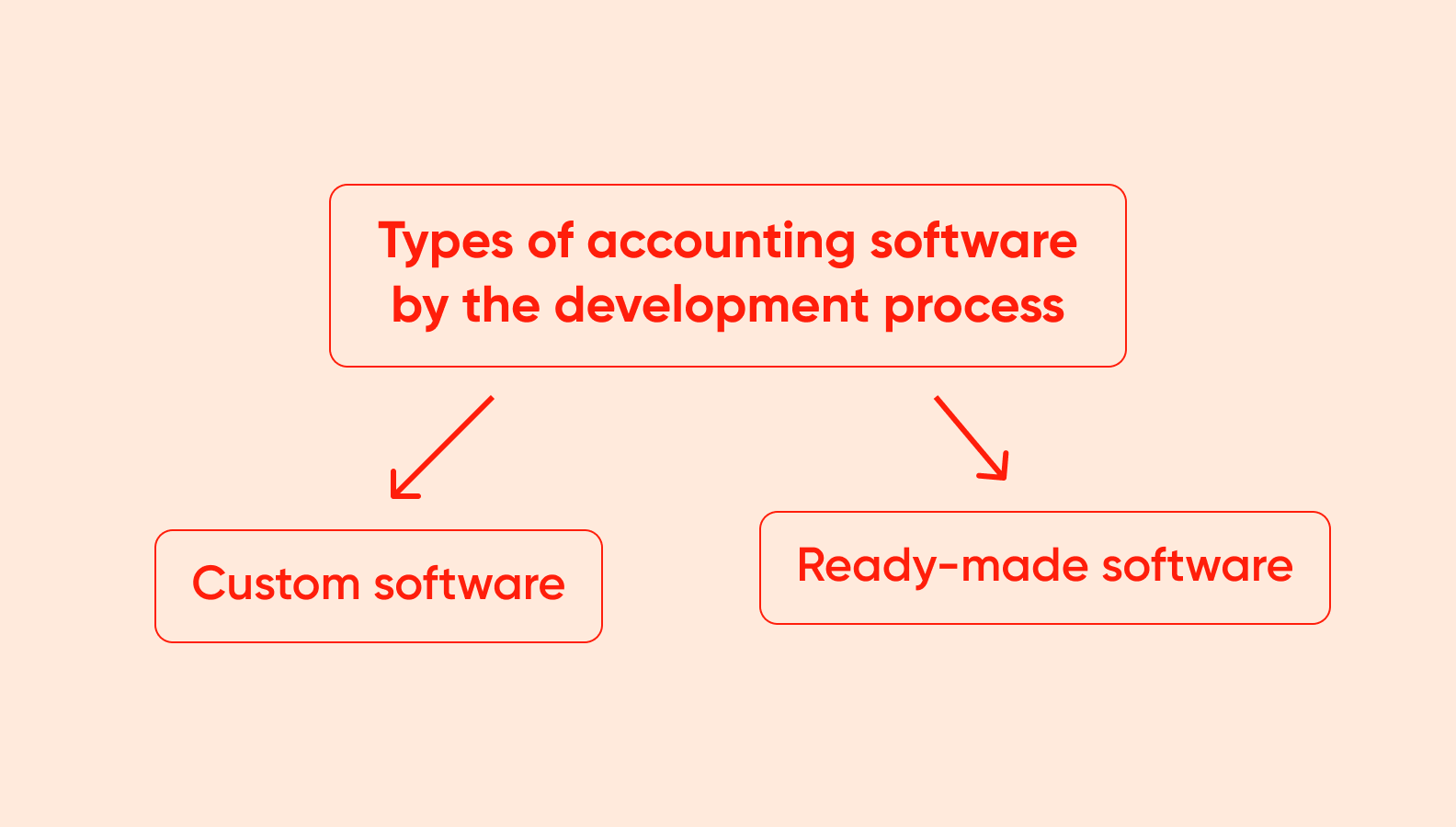 Types of accounting software by the development process

Custom software

Ready-made software